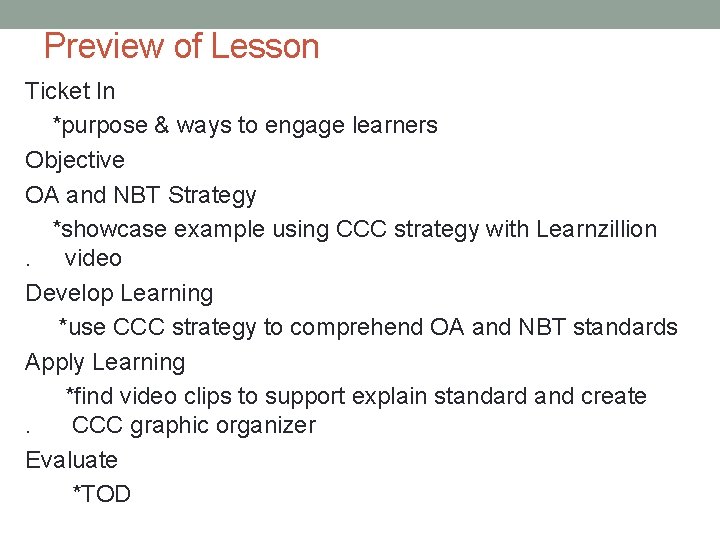 Preview of Lesson

Ticket In

*purpose & ways to engage learners

Objective

OA and NBT Strategy

*showcase example using CCC strategy with Learnzillion
. video

Develop Learning

*use CCC strategy to comprehend OA and NBT standards

Apply Learning

*find video clips to support explain standard and create
. CCC graphic organizer

Evaluate

*TOD